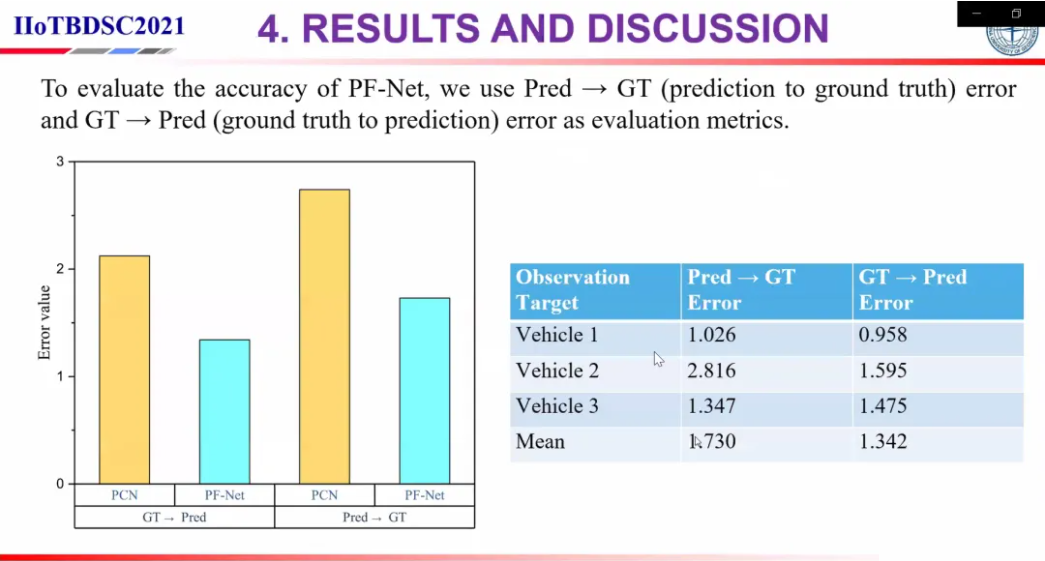 IIoTBDSC2021

4. RESULTS AND DISCUSSION

To evaluate the accuracy of PF-Net, we use Pred → GT (prediction to ground truth) error and GT → Pred (ground truth to prediction) error as evaluation metrics.

3
2
1
0
Error value
PCN
PF-Net
PCN
PF-Net
GT → Pred
Pred → GT

| Observation Target | Pred → GT Error | GT → Pred Error |
|---|---|---|
| Vehicle 1 | 1.026 | 0.958 |
| Vehicle 2 | 2.816 | 1.595 |
| Vehicle 3 | 1.347 | 1.475 |
| Mean | 1.730 | 1.342 |